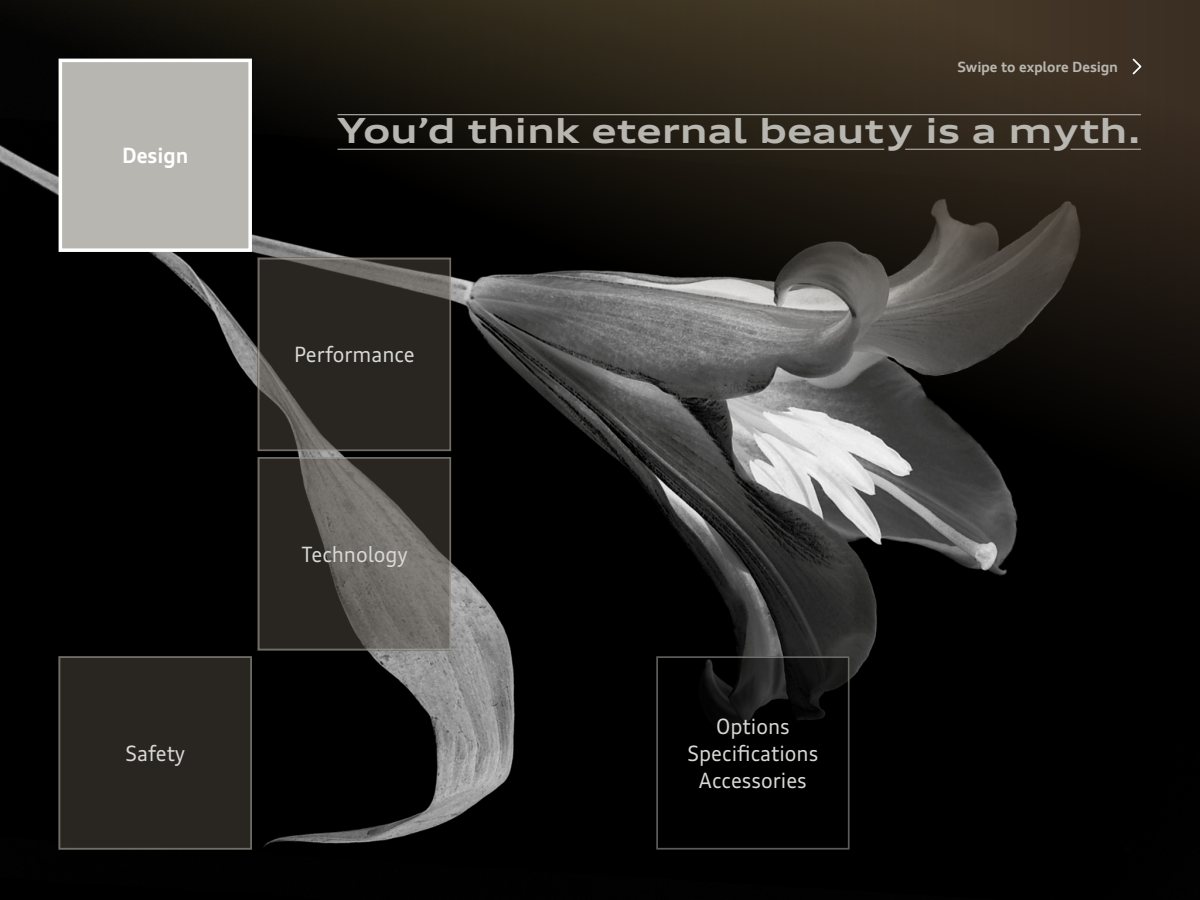 Swipe to explore Design

You'd think eternal beauty is a myth.

Design

Performance

Technology

Safety

Options
Specifications
Accessories